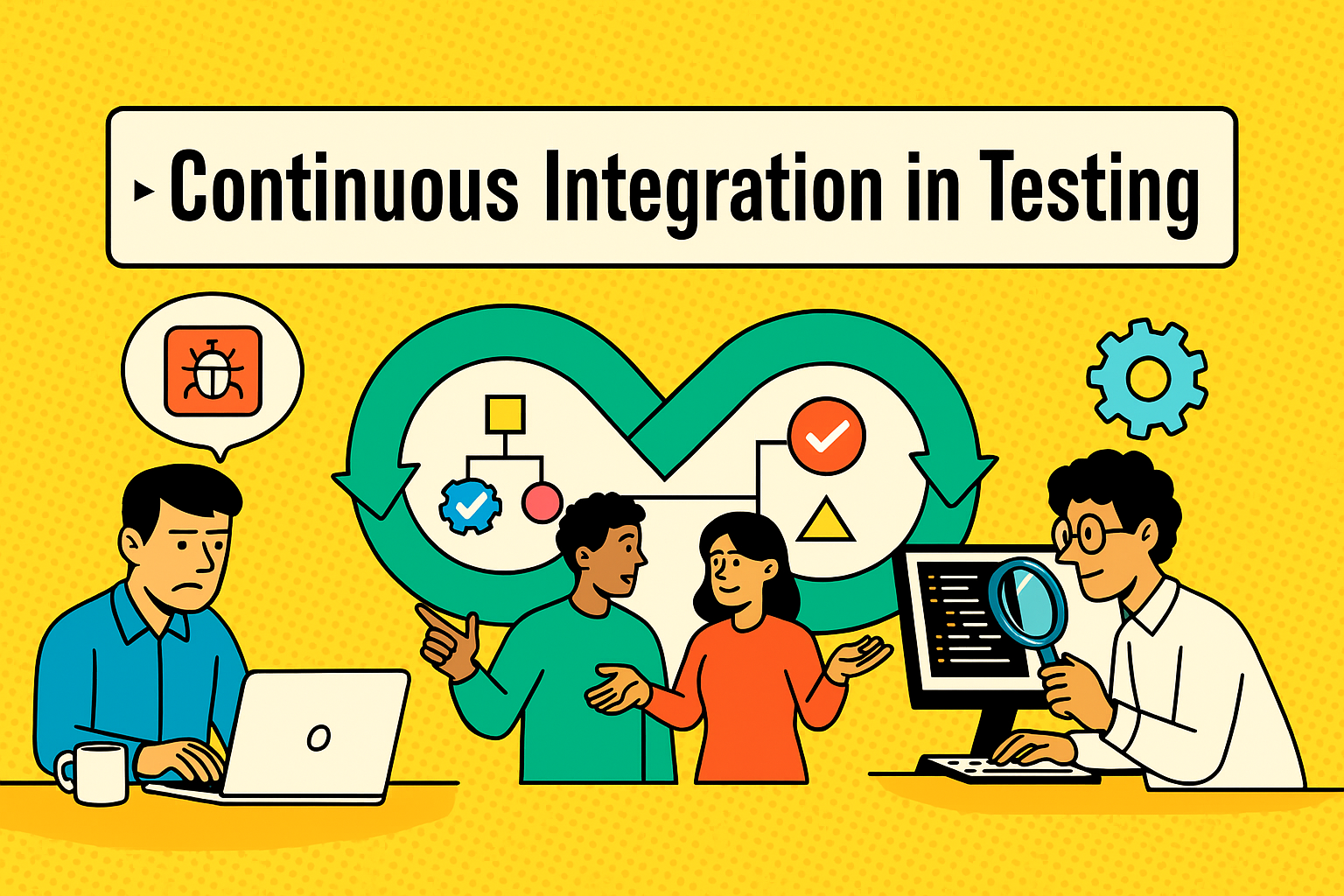 Continuous Integration in Testing